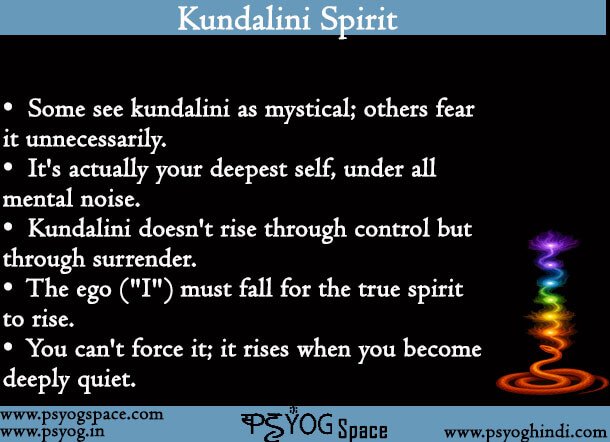 Kundalini Spirit

• Some see kundalini as mystical; others fear it unnecessarily.
• It's actually your deepest self, under all mental noise.
• Kundalini doesn't rise through control but through surrender.
• The ego ("I") must fall for the true spirit to rise.
• You can't force it; it rises when you become deeply quiet.

www.psyogspace.com
www.psyog.in

PSYOG Space

www.psyoghindi.com